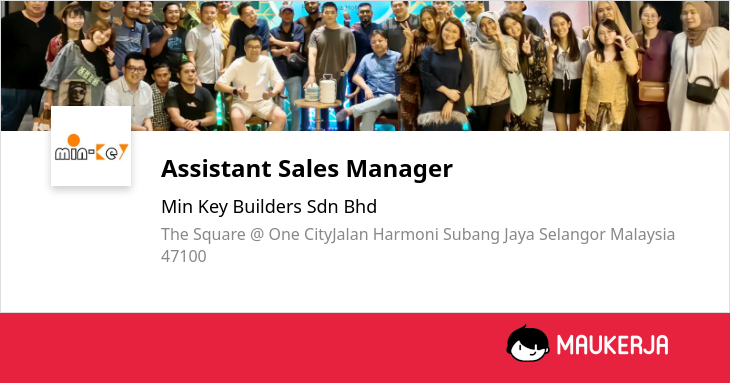 min-key

Assistant Sales Manager

Min Key Builders Sdn Bhd

The Square @ One CityJalan Harmoni Subang Jaya Selangor Malaysia 47100

MAUKERJA